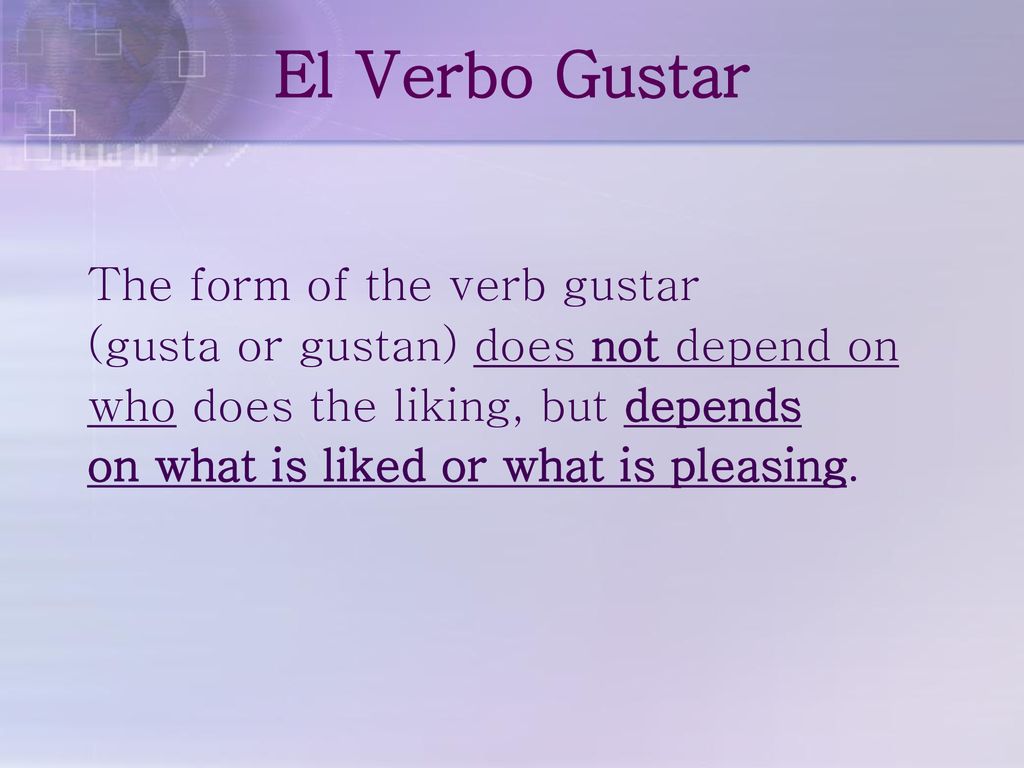 El Verbo Gustar

The form of the verb gustar (gusta or gustan) does not depend on who does the liking, but depends on what is liked or what is pleasing.